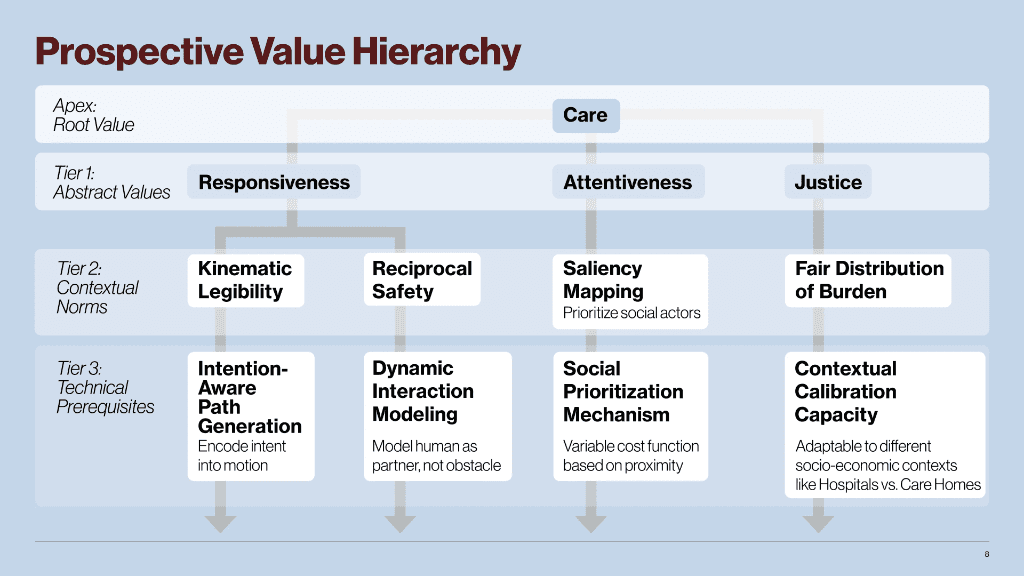 Prospective Value Hierarchy

Apex:
Root Value

Care

Tier 1:
Abstract Values

Responsiveness

Attentiveness

Justice

Tier 2:
Contextual Norms

Kinematic Legibility

Reciprocal Safety

Saliency Mapping
Prioritize social actors

Fair Distribution of Burden

Tier 3:
Technical Prerequisites

Intention-Aware Path Generation
Encode intent into motion

Dynamic Interaction Modeling
Model human as partner, not obstacle

Social Prioritization Mechanism
Variable cost function based on proximity

Contextual Calibration Capacity
Adaptable to different socio-economic contexts like Hospitals vs. Care Homes

8